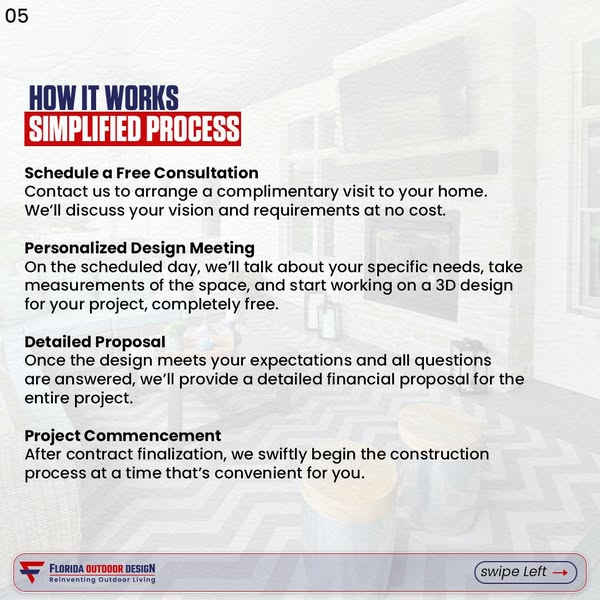 05

HOW IT WORKS
SIMPLIFIED PROCESS

Schedule a Free Consultation
Contact us to arrange a complimentary visit to your home. We'll discuss your vision and requirements at no cost.

Personalized Design Meeting
On the scheduled day, we'll talk about your specific needs, take measurements of the space, and start working on a 3D design for your project, completely free.

Detailed Proposal
Once the design meets your expectations and all questions are answered, we'll provide a detailed financial proposal for the entire project.

Project Commencement
After contract finalization, we swiftly begin the construction process at a time that's convenient for you.

FLORIDA OUTDOOR DESIGN
Reinventing Outdoor Living

swipe Left →